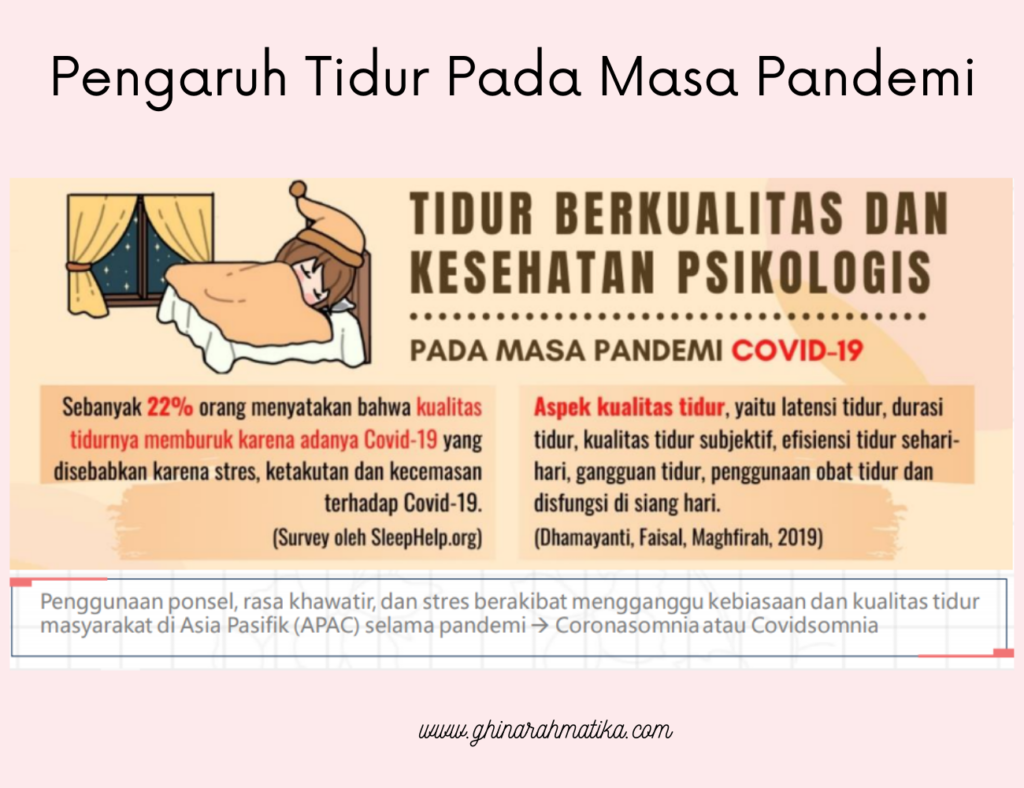 Pengaruh Tidur Pada Masa Pandemi

TIDUR BERKUALITAS DAN KESEHATAN PSIKOLOGIS

PADA MASA PANDEMI COVID-19

Sebanyak 22% orang menyatakan bahwa kualitas tidurnya memburuk karena adanya Covid-19 yang disebabkan karena stres, ketakutan dan kecemasan terhadap Covid-19.

(Survey oleh SleepHelp.org)

Aspek kualitas tidur, yaitu latensi tidur, durasi tidur, kualitas tidur subjektif, efisiensi tidur sehari-hari, gangguan tidur, penggunaan obat tidur dan disfungsi di siang hari.

(Dhamayanti, Faisal, Maghfirah, 2019)

Penggunaan ponsel, rasa khawatir, dan stres berakibat mengganggu kebiasaan dan kualitas tidur masyarakat di Asia Pasifik (APAC) selama pandemi → Coronasomnia atau Covidsomnia

www.ghinarahmatika.com